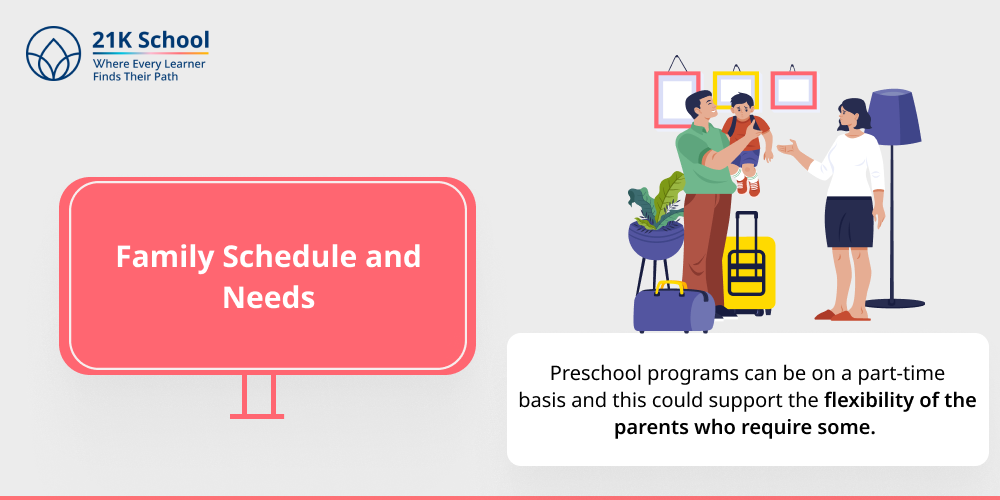 21K School
Where Every Learner Finds Their Path

Family Schedule and Needs

Preschool programs can be on a part-time basis and this could support the flexibility of the parents who require some.